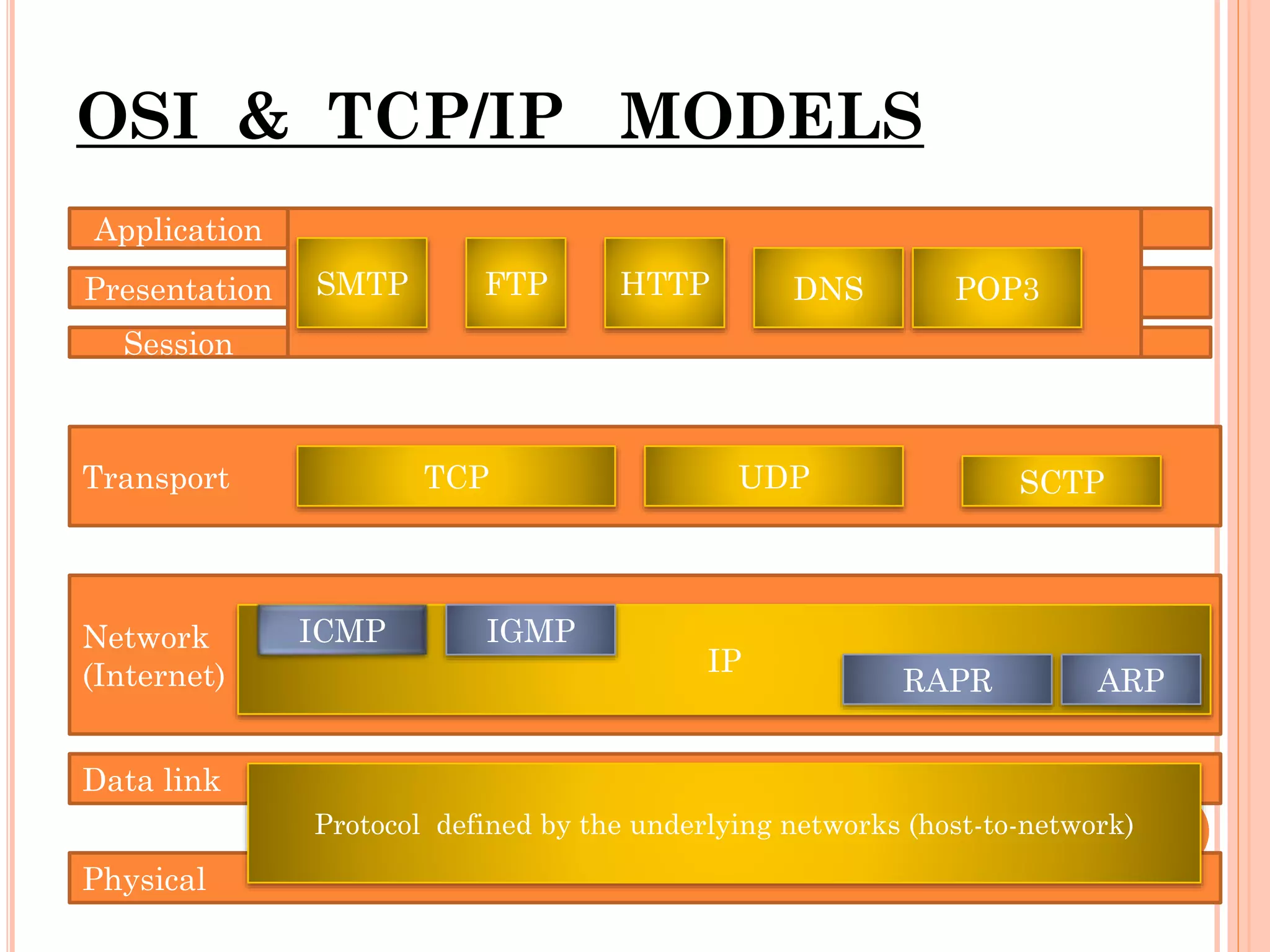 OSI & TCP/IP MODELS

Application

Presentation

Session

SMTP FTP HTTP DNS POP3

Transport

TCP UDP SCTP

Network (Internet)

ICMP IGMP

IP

RAPR ARP

Data link

Protocol defined by the underlying networks (host-to-network)

Physical